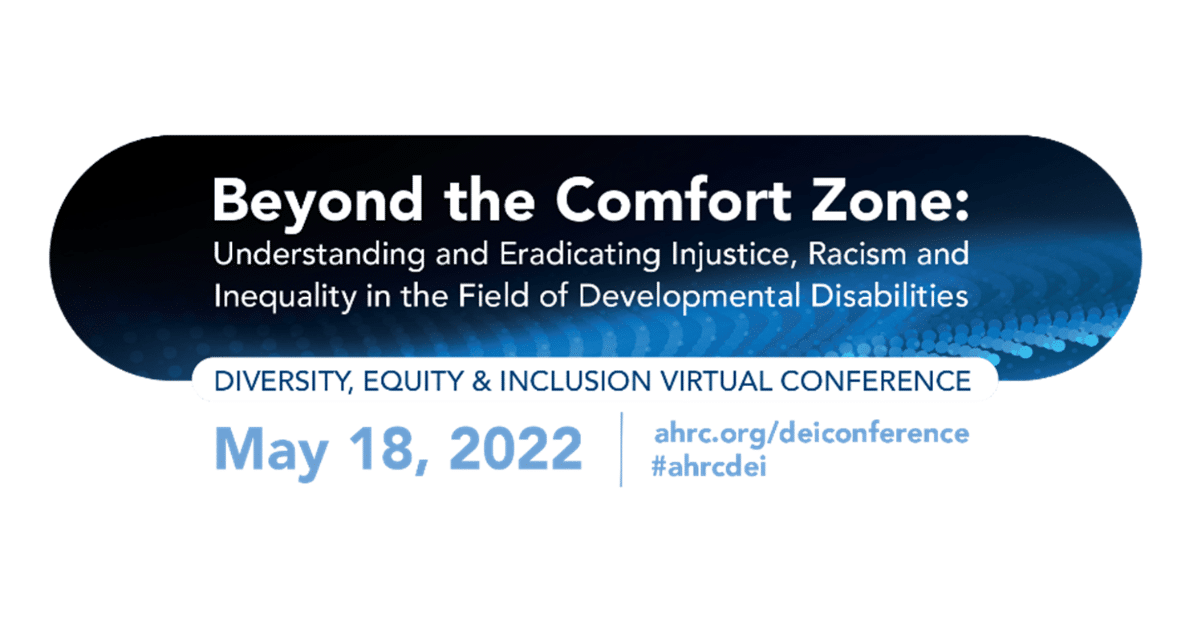 Beyond the Comfort Zone:
Understanding and Eradicating Injustice, Racism and Inequality in the Field of Developmental Disabilities

DIVERSITY, EQUITY & INCLUSION VIRTUAL CONFERENCE

May 18, 2022

ahrc.org/deiconference
#ahrcdei